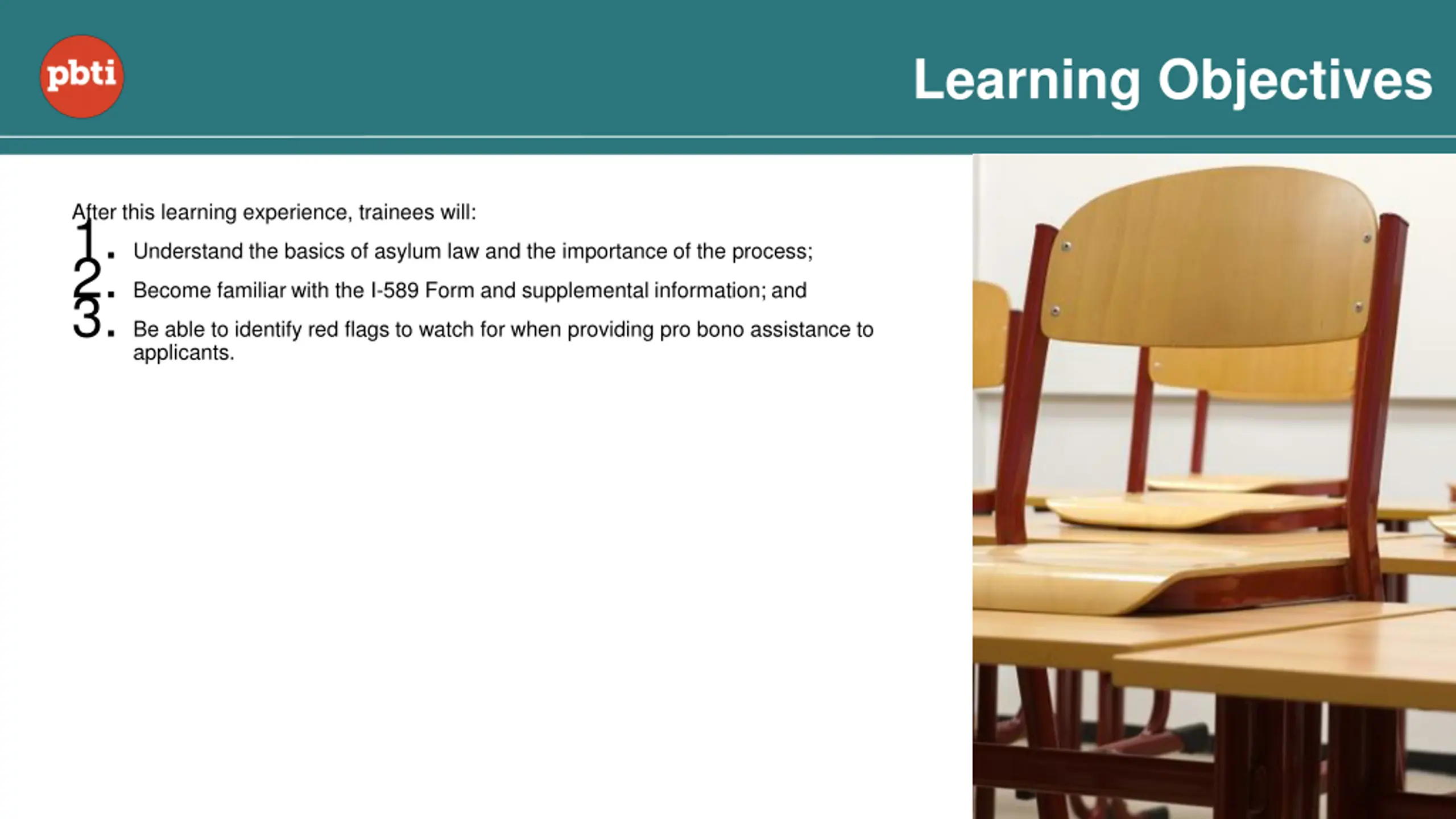 pbti

Learning Objectives

After this learning experience, trainees will:

1. Understand the basics of asylum law and the importance of the process;
2. Become familiar with the I-589 Form and supplemental information; and
3. Be able to identify red flags to watch for when providing pro bono assistance to applicants.